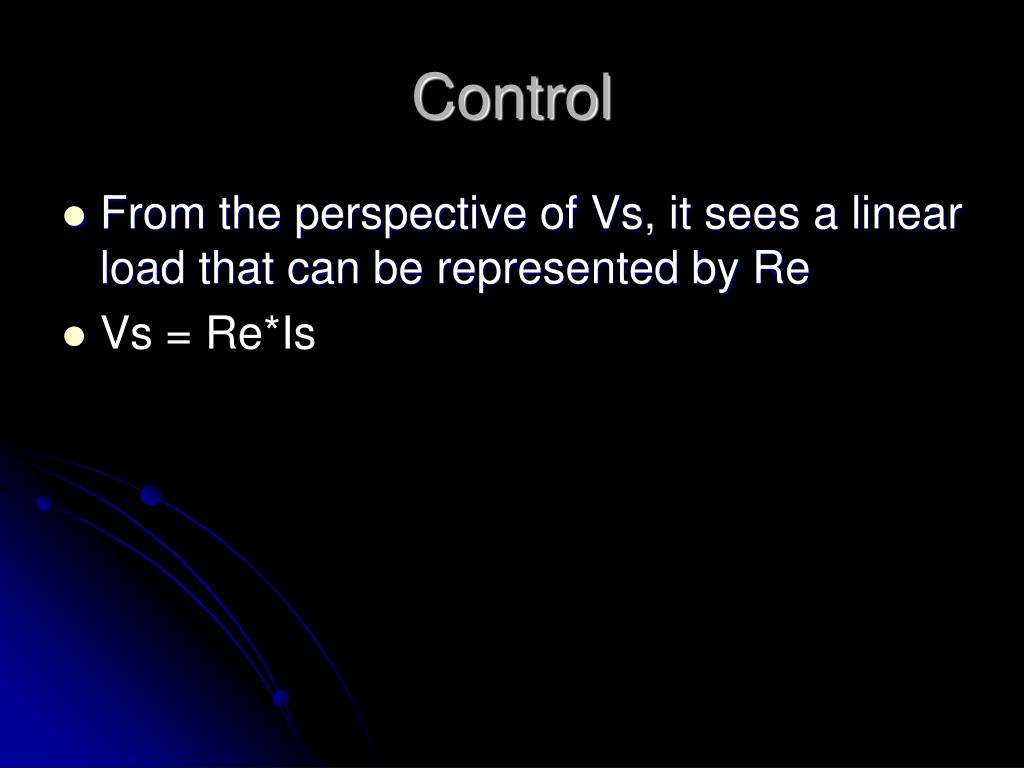 Control

- From the perspective of Vs, it sees a linear load that can be represented by Re
- Vs = Re*Is